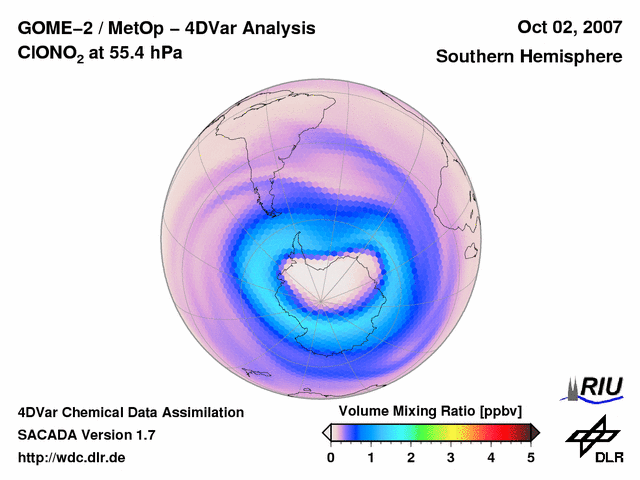 GOME–2 / MetOp – 4DVar Analysis
$ClONO_2$ at 55.4 hPa

Oct 02, 2007
Southern Hemisphere

4DVar Chemical Data Assimilation
SACADA Version 1.7
http://wdc.dlr.de

Volume Mixing Ratio [ppbv]
0 1 2 3 4 5

RIU

DLR